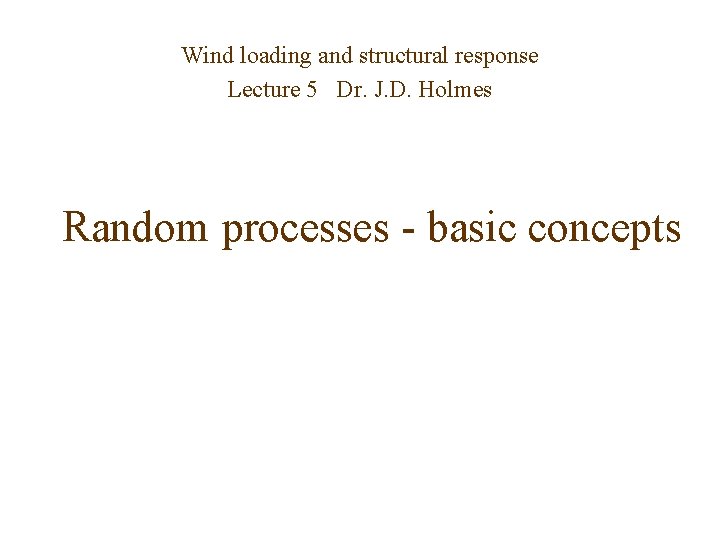 Wind loading and structural response
Lecture 5 Dr. J.D. Holmes

Random processes - basic concepts